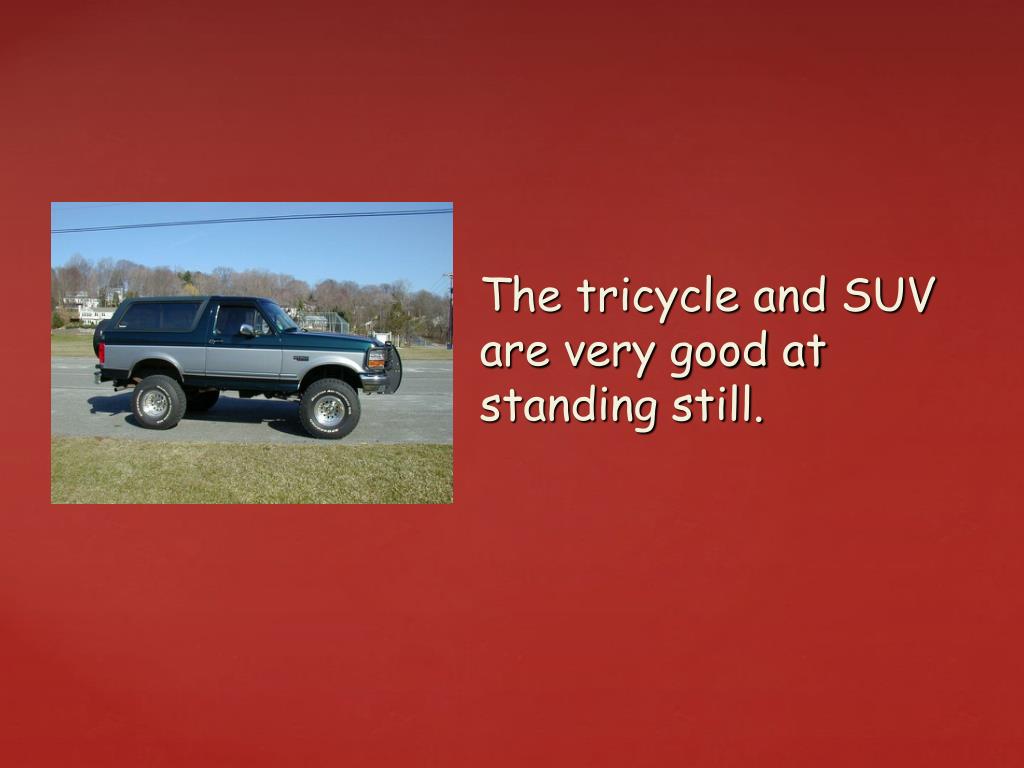 The tricycle and SUV are very good at standing still.